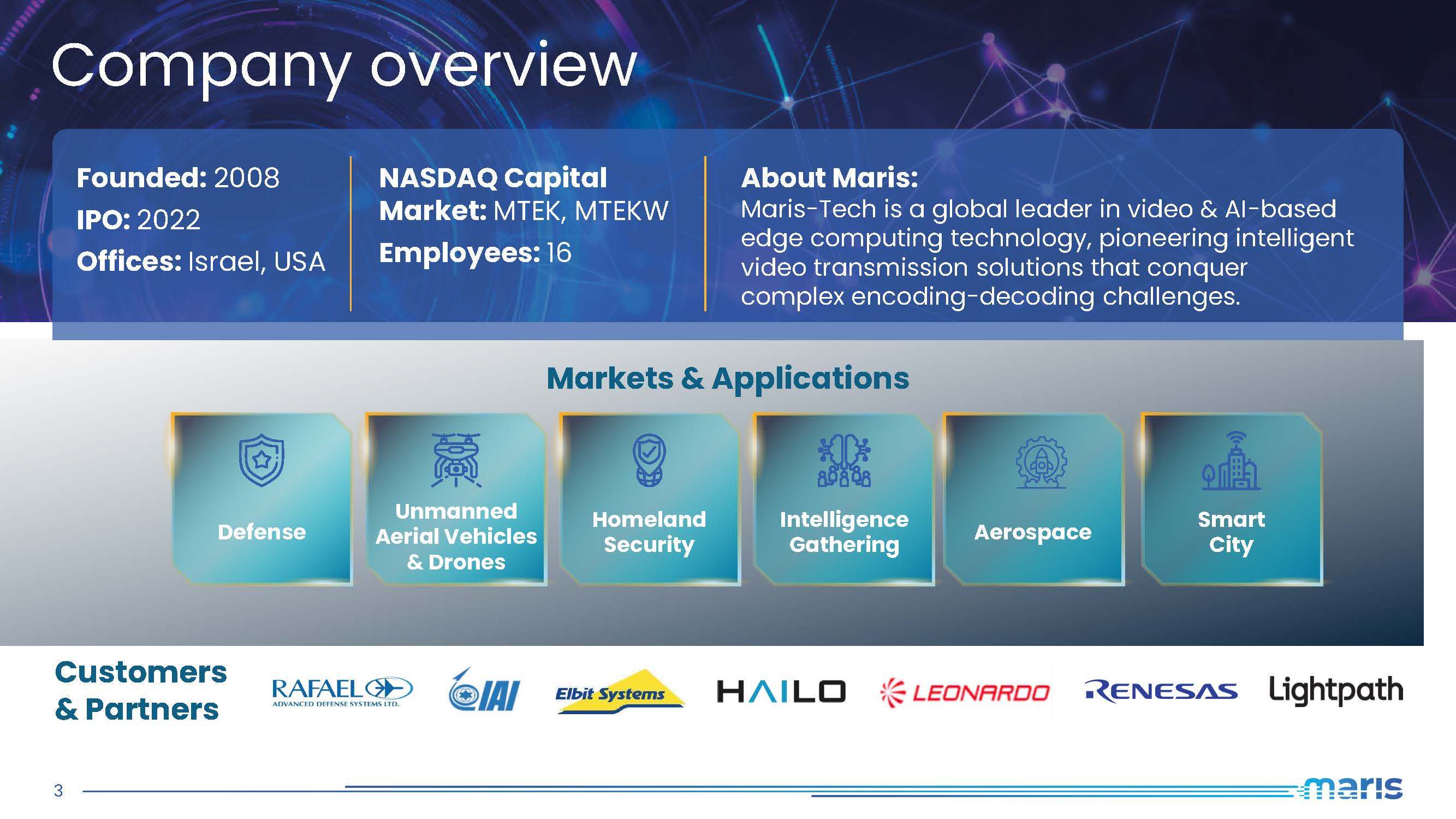 Company overview

Founded: 2008
IPO: 2022
Offices: Israel, USA

NASDAQ Capital Market: MTEK, MTEKW
Employees: 16

About Maris:
Maris-Tech is a global leader in video & AI-based edge computing technology, pioneering intelligent video transmission solutions that conquer complex encoding-decoding challenges.

Markets & Applications

Defense

Unmanned Aerial Vehicles & Drones

Homeland Security

Intelligence Gathering

Aerospace

Smart City

Customers & Partners

RAFAEL ADVANCED DEFENSE SYSTEMS LTD.

IAI

Elbit Systems

HAILO

LEONARDO

RENESAS

Lightpath

3

maris